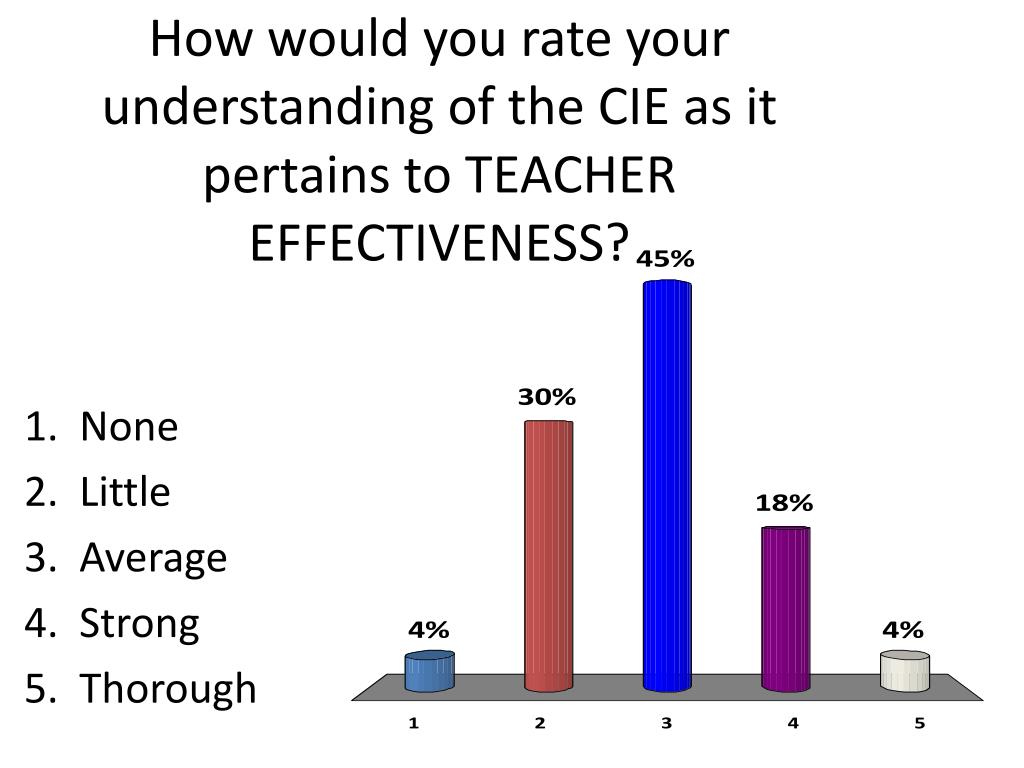 How would you rate your understanding of the CIE as it pertains to TEACHER EFFECTIVENESS?

1. None
2. Little
3. Average
4. Strong
5. Thorough

4%
30%
45%
18%
4%

1
2
3
4
5